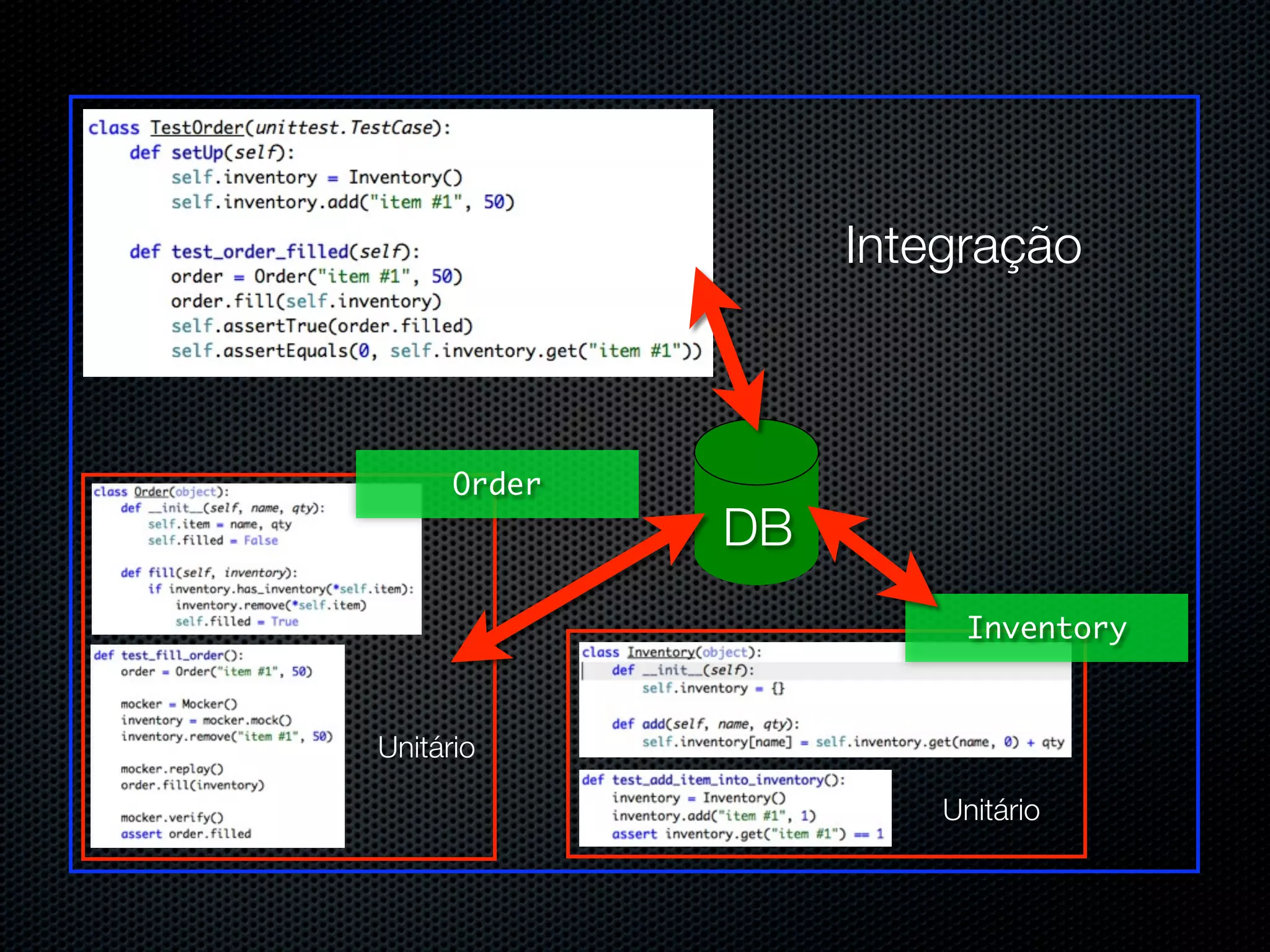 class TestOrder(unittest.TestCase):
    def setUp(self):
        self.inventory = Inventory()
        self.inventory.add("item #1", 50)

    def test_order_filled(self):
        order = Order("item #1", 50)
        order.fill(self.inventory)
        self.assertTrue(order.filled)
        self.assertEquals(0, self.inventory.get("item #1"))

Integração

Order

DB

class Order(object):
    def __init__(self, name, qty):
        self.item = name, qty
        self.filled = False

    def fill(self, inventory):
        if inventory.has_inventory(*self.item):
            inventory.remove(*self.item)
            self.filled = True

def test_fill_order():
    order = Order("item #1", 50)

    mocker = Mocker()
    inventory = mocker.mock()
    inventory.remove("item #1", 50)

    mocker.replay()
    order.fill(inventory)

    mocker.verify()
    assert order.filled

Unitário

Inventory

class Inventory(object):
    def __init__(self):
        self.inventory = {}

    def add(self, name, qty):
        self.inventory[name] = self.inventory.get(name, 0) + qty

def test_add_item_into_inventory():
    inventory = Inventory()
    inventory.add("item #1", 1)
    assert inventory.get("item #1") == 1

Unitário